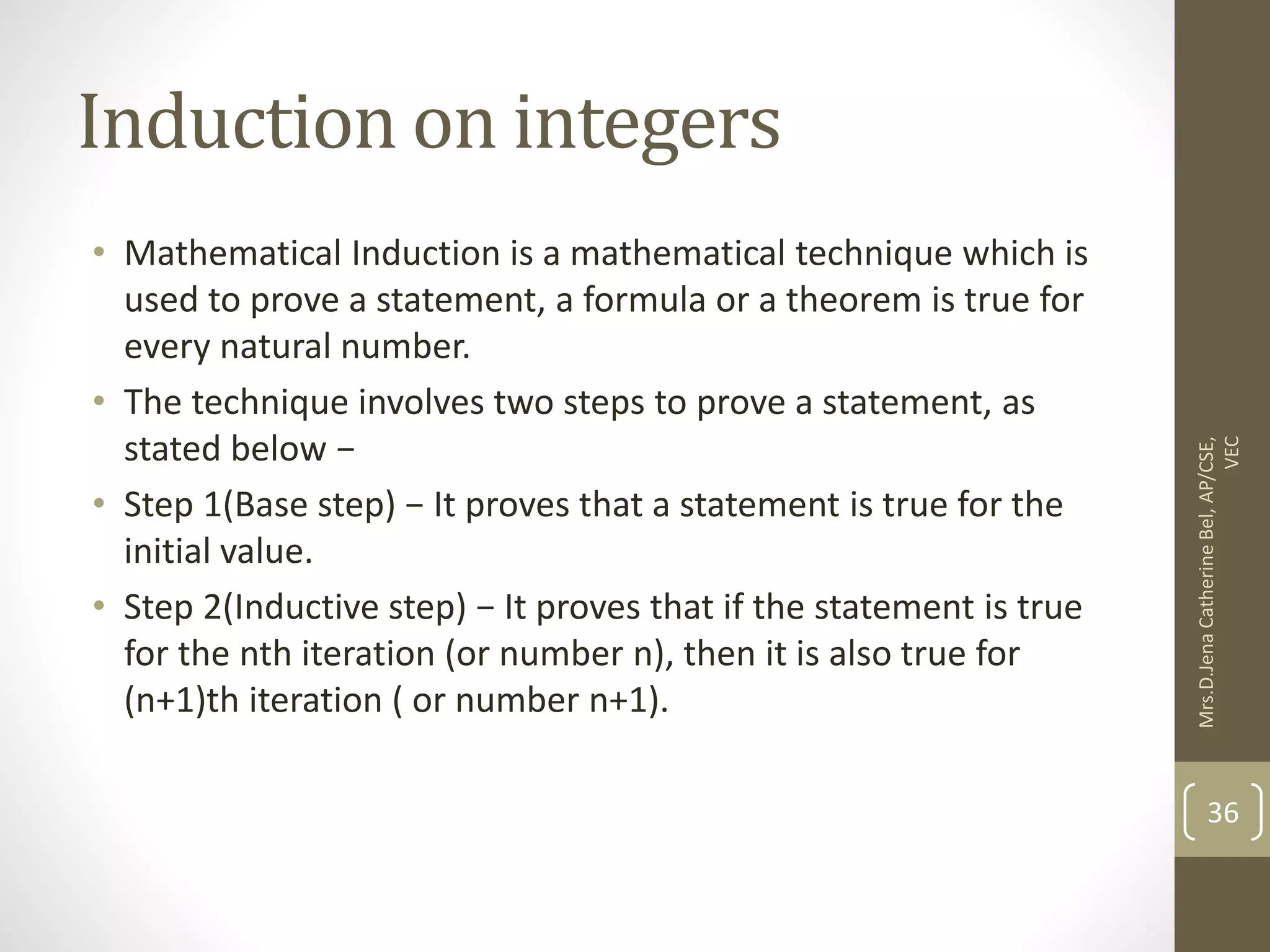 Induction on integers

• Mathematical Induction is a mathematical technique which is used to prove a statement, a formula or a theorem is true for every natural number.

• The technique involves two steps to prove a statement, as stated below −

• Step 1(Base step) − It proves that a statement is true for the initial value.

• Step 2(Inductive step) − It proves that if the statement is true for the nth iteration (or number n), then it is also true for (n+1)th iteration ( or number n+1).

Mrs.D.Jena Catherine Bel, AP/CSE, VEC

36